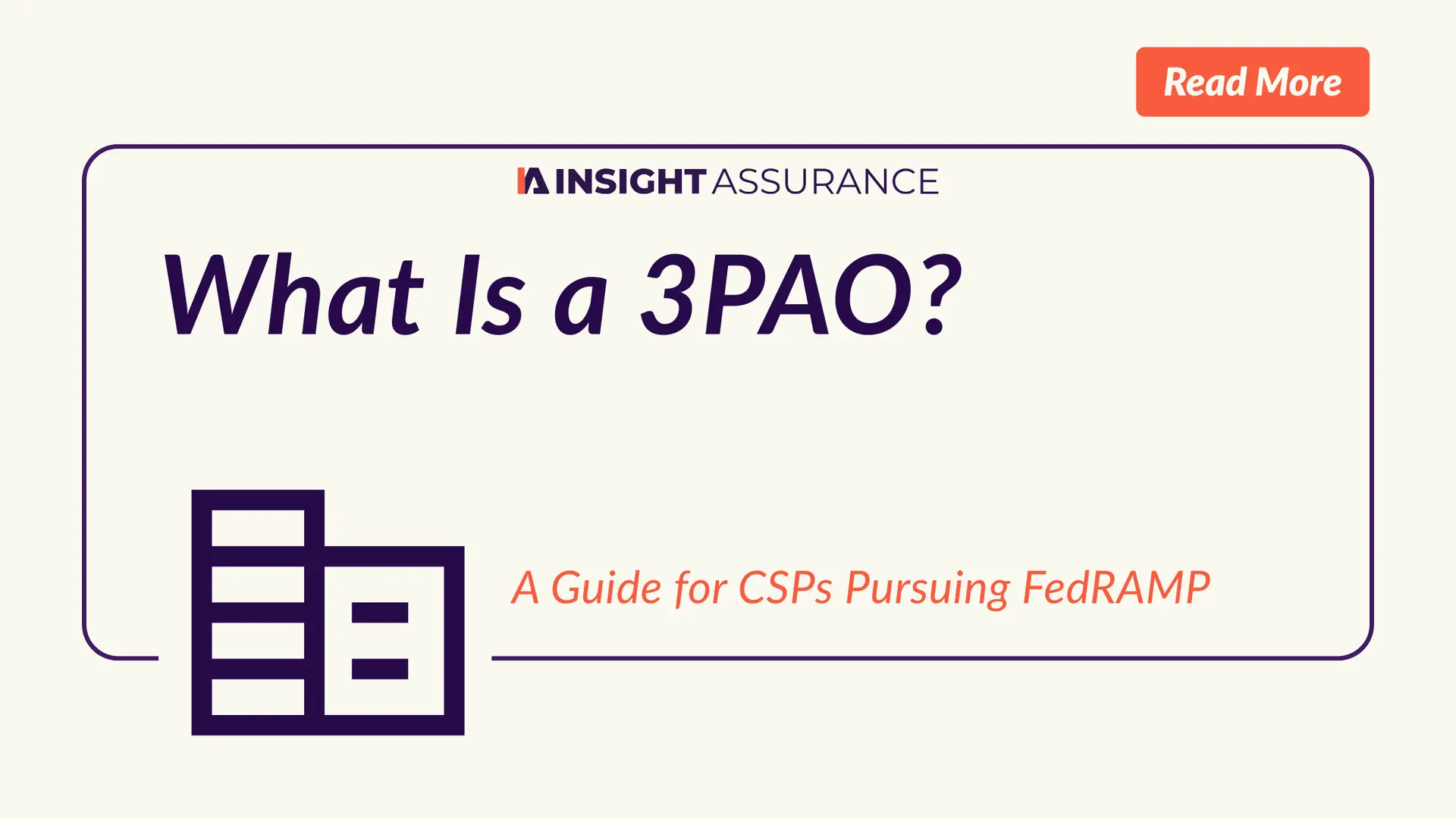 Read More

INSIGHT ASSURANCE

What Is a 3PAO?

A Guide for CSPs Pursuing FedRAMP